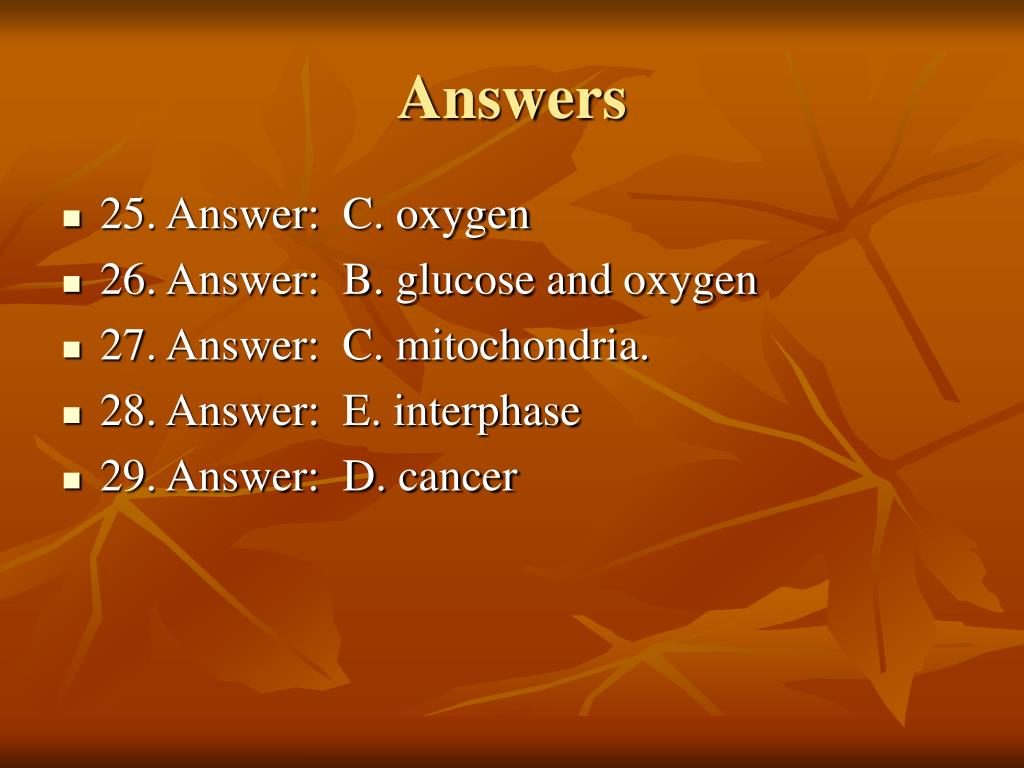 Answers

- 25. Answer: C. oxygen
- 26. Answer: B. glucose and oxygen
- 27. Answer: C. mitochondria.
- 28. Answer: E. interphase
- 29. Answer: D. cancer